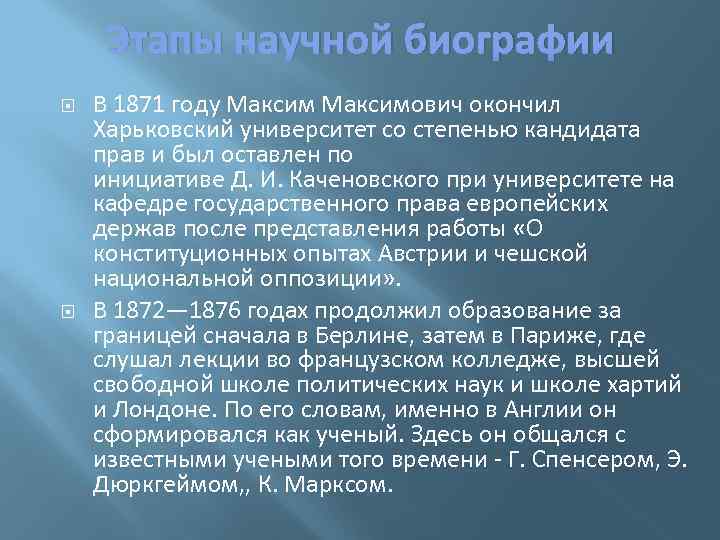 Этапы научной биографии

В 1871 году Максим Максимович окончил Харьковский университет со степенью кандидата прав и был оставлен по инициативе Д. И. Каченовского при университете на кафедре государственного права европейских держав после представления работы «О конституционных опытах Австрии и чешской национальной оппозиции».

В 1872—1876 годах продолжил образование за границей сначала в Берлине, затем в Париже, где слушал лекции во французском колледже, высшей свободной школе политических наук и школе хартий и Лондоне. По его словам, именно в Англии он сформировался как ученый. Здесь он общался с известными учеными того времени - Г. Спенсером, Э. Дюркгеймом,, К. Марксом.